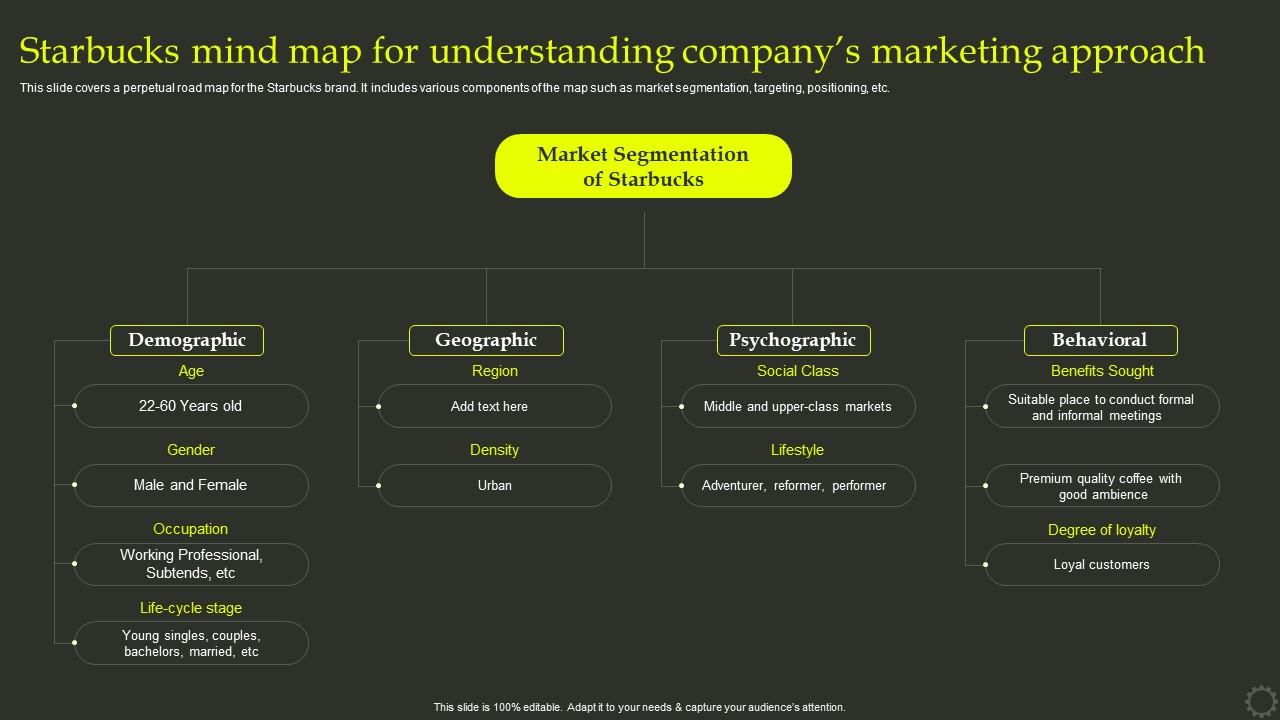 Starbucks mind map for understanding company's marketing approach

This slide covers a perpetual road map for the Starbucks brand. It includes various components of the map such as market segmentation, targeting, positioning, etc.

Market Segmentation of Starbucks

Demographic

Age

22-60 Years old

Gender

Male and Female

Occupation

Working Professional, Subtends, etc

Life-cycle stage

Young singles, couples, bachelors, married, etc

Geographic

Region

Add text here

Density

Urban

Psychographic

Social Class

Middle and upper-class markets

Lifestyle

Adventurer, reformer, performer

Behavioral

Benefits Sought

Suitable place to conduct formal and informal meetings

Premium quality coffee with good ambience

Degree of loyalty

Loyal customers

This slide is 100% editable. Adapt it to your needs & capture your audience's attention.